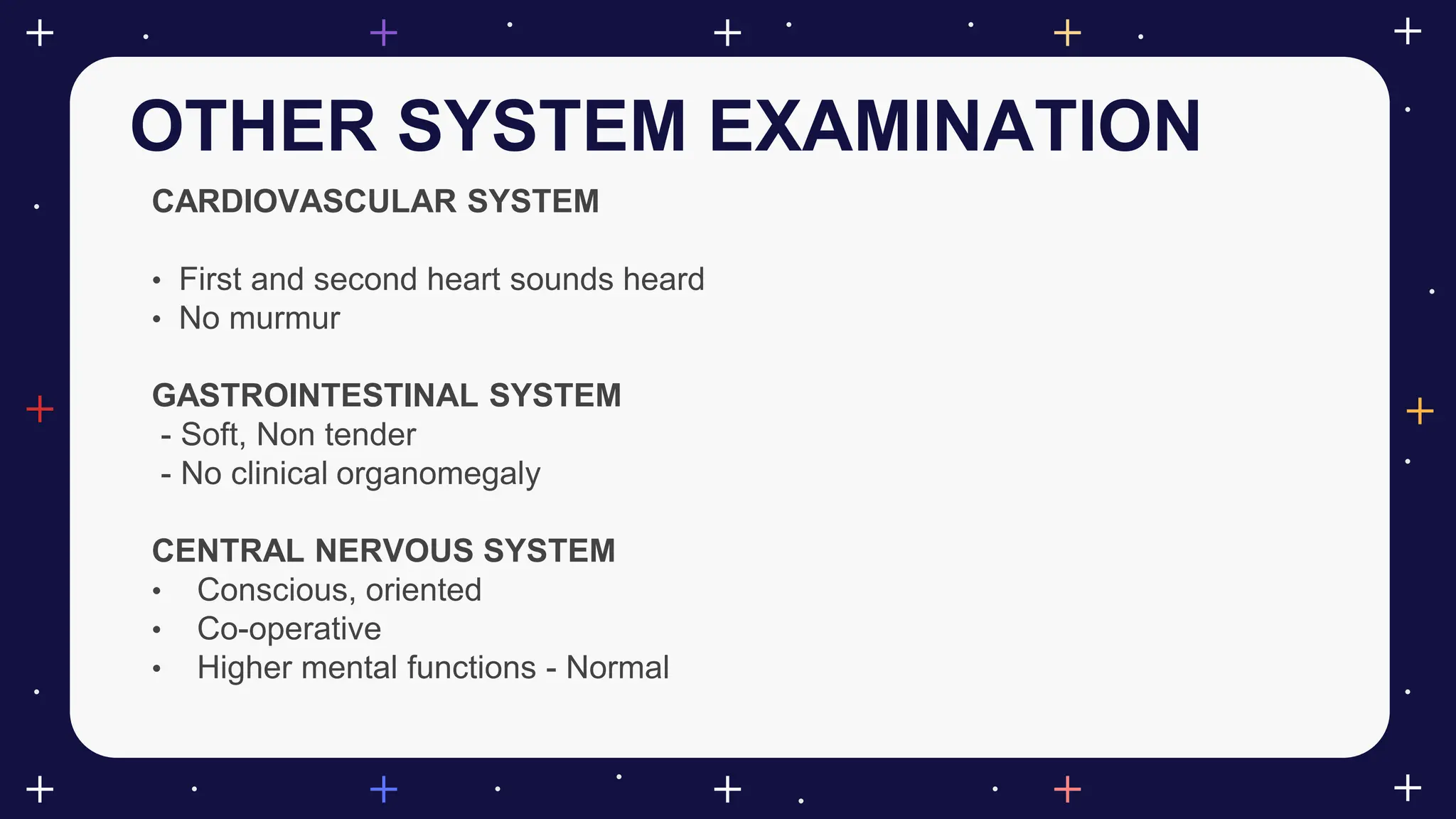 OTHER SYSTEM EXAMINATION

CARDIOVASCULAR SYSTEM

• First and second heart sounds heard
• No murmur

GASTROINTESTINAL SYSTEM
- Soft, Non tender
- No clinical organomegaly

CENTRAL NERVOUS SYSTEM
• Conscious, oriented
• Co-operative
• Higher mental functions - Normal